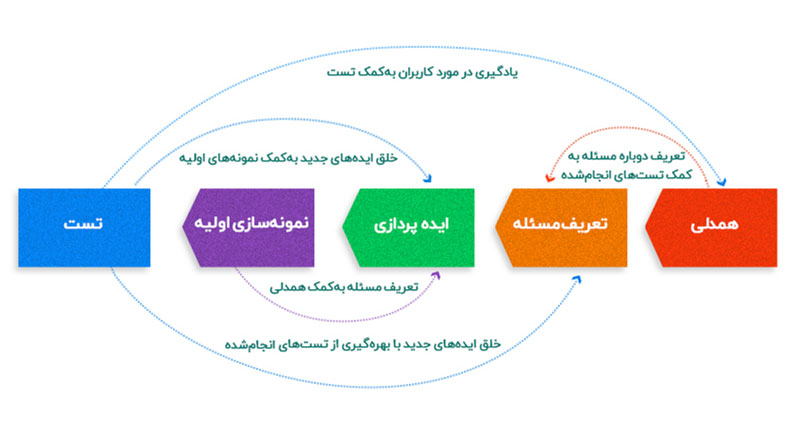 یادگیری در مورد کاربران به‌کمک تست

خلق ایده‌های جدید به‌کمک نمونه‌های اولیه

تعریف دوباره مسئله به کمک تست‌های انجام‌شده

همدلی

تعریف مسئله

ایده پردازی

نمونه‌سازی اولیه

تست

تعریف مسئله به‌کمک همدلی

خلق ایده‌های جدید با بهره‌گیری از تست‌های انجام‌شده